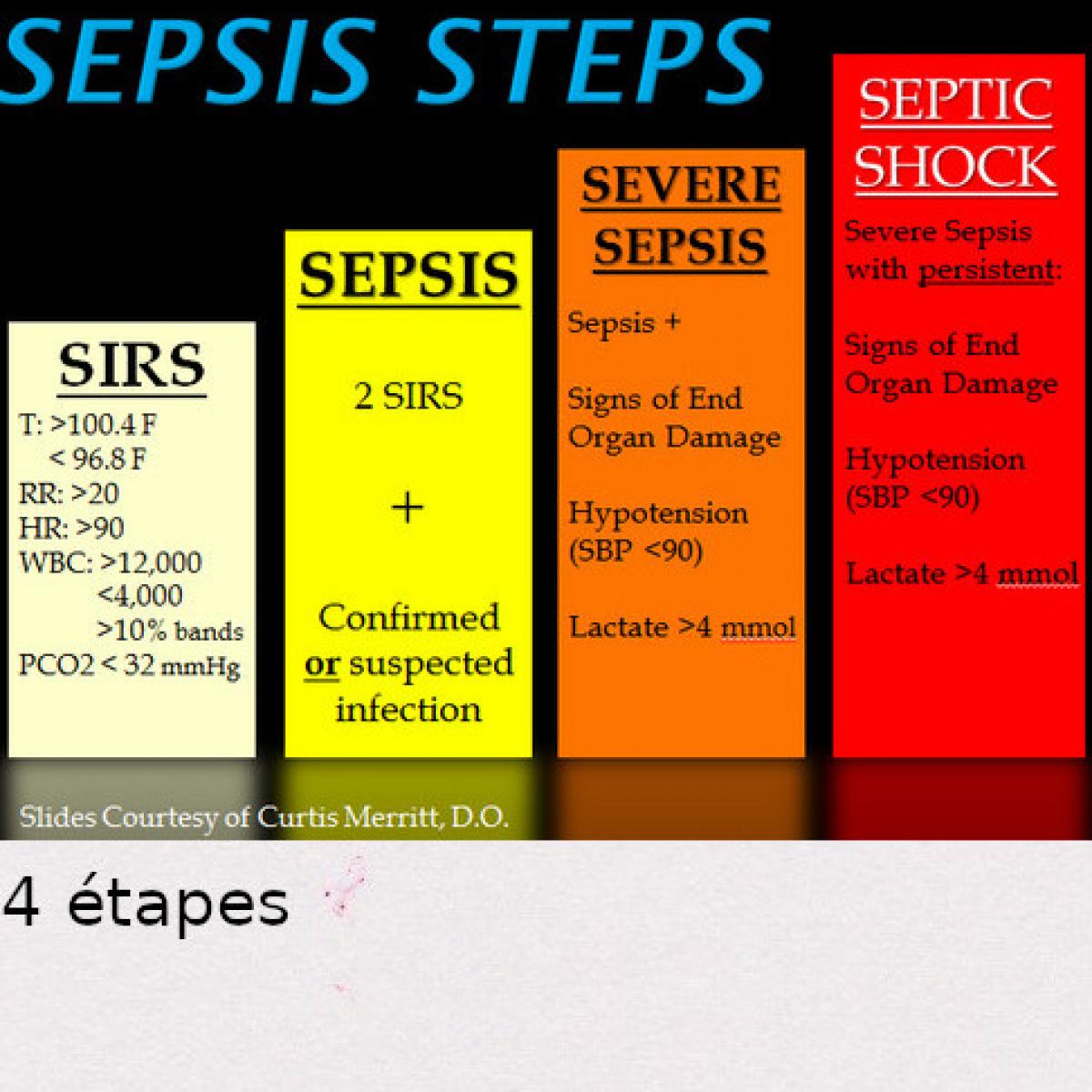 SEPSIS STEPS

SIRS
T: >100.4 F
< 96.8 F
RR: >20
HR: >90
WBC: >12,000
<4,000
>10% bands
PCO2 < 32 mmHg

SEPSIS
2 SIRS
+
Confirmed or suspected infection

SEVERE SEPSIS
Sepsis +
Signs of End Organ Damage
Hypotension (SBP <90)
Lactate >4 mmol

SEPTIC SHOCK
Severe Sepsis with persistent:
Signs of End Organ Damage
Hypotension (SBP <90)
Lactate >4 mmol

Slides Courtesy of Curtis Merritt, D.O.

4 étapes